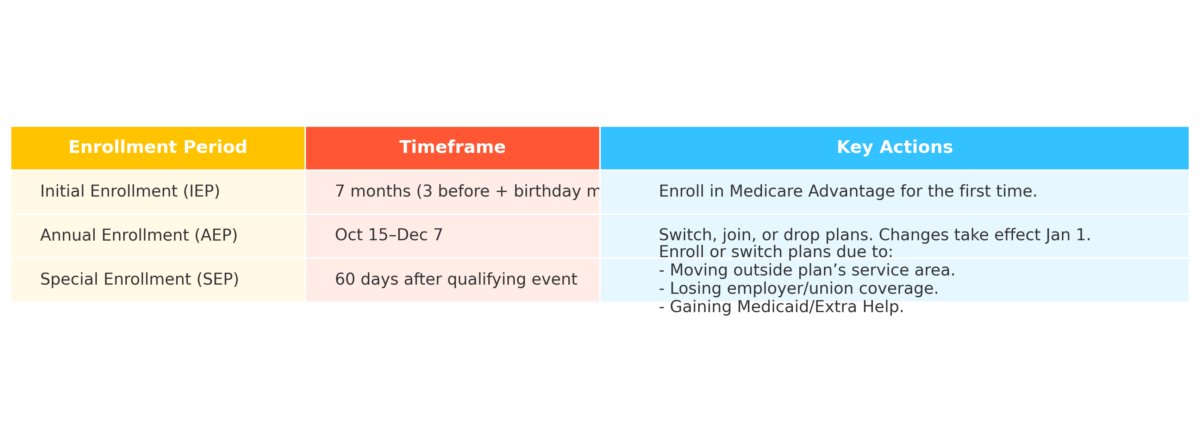 | Enrollment Period | Timeframe | Key Actions |
|---|---|---|
| Initial Enrollment (IEP) | 7 months (3 before + birthday m | Enroll in Medicare Advantage for the first time. |
| Annual Enrollment (AEP) | Oct 15–Dec 7 | Switch, join, or drop plans. Changes take effect Jan 1. |
| Special Enrollment (SEP) | 60 days after qualifying event | Enroll or switch plans due to: - Moving outside plan’s service area. - Losing employer/union coverage. - Gaining Medicaid/Extra Help. |